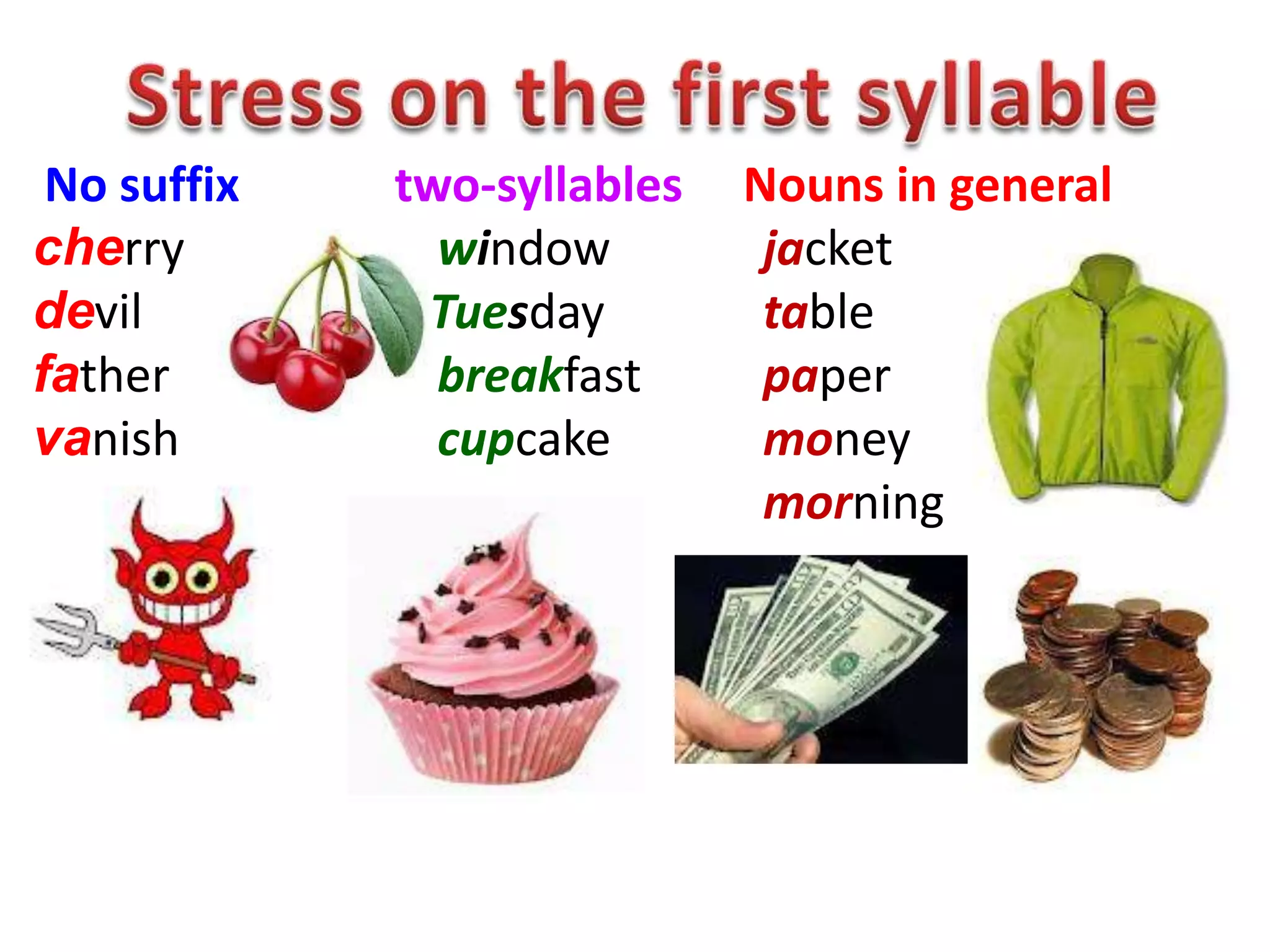 Stress on the first syllable

No suffix
cherry
devil
father
vanish

two-syllables
window
Tuesday
breakfast
cupcake

Nouns in general
jacket
table
paper
money
morning